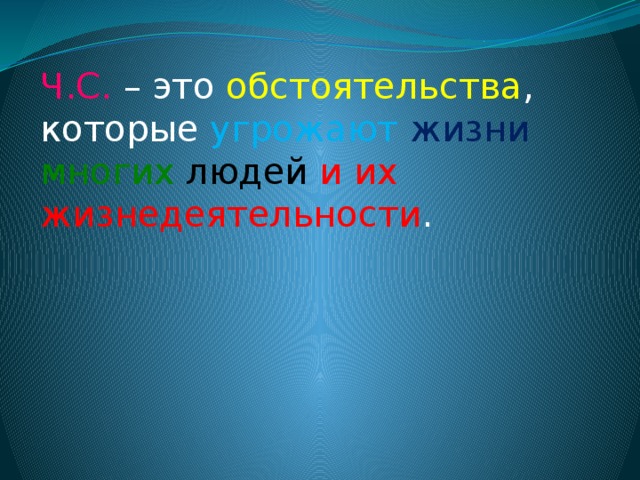 Ч.С. – это обстоятельства, которые угрожают жизни многих людей и их жизнедеятельности.